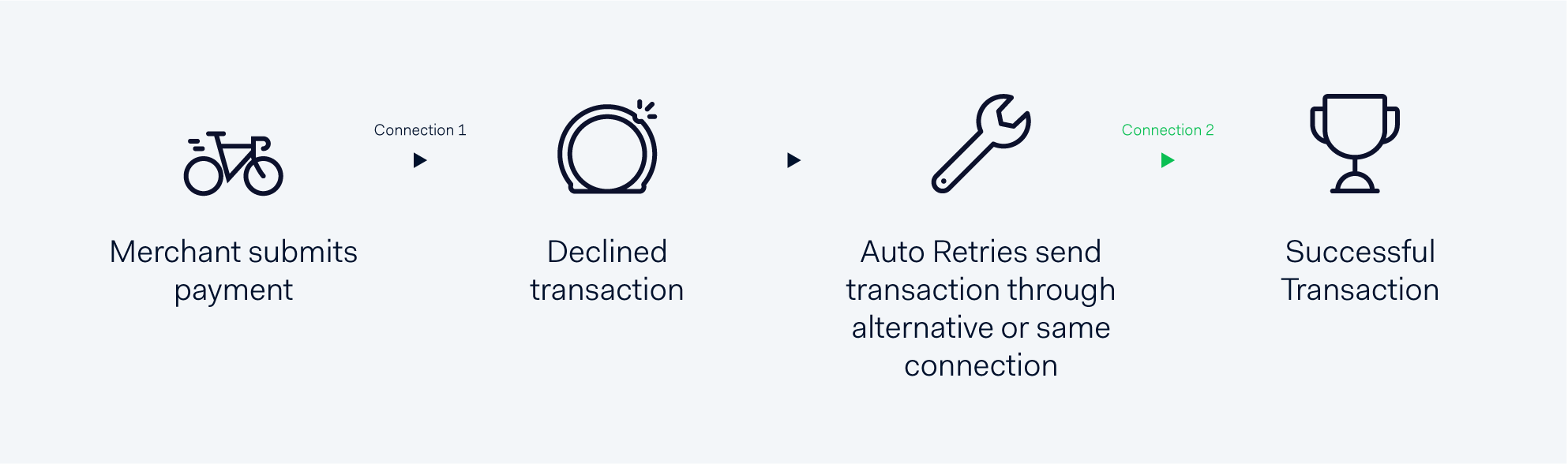 Merchant submits payment

Connection 1

Declined transaction

Auto Retries send transaction through alternative or same connection

Connection 2

Successful Transaction